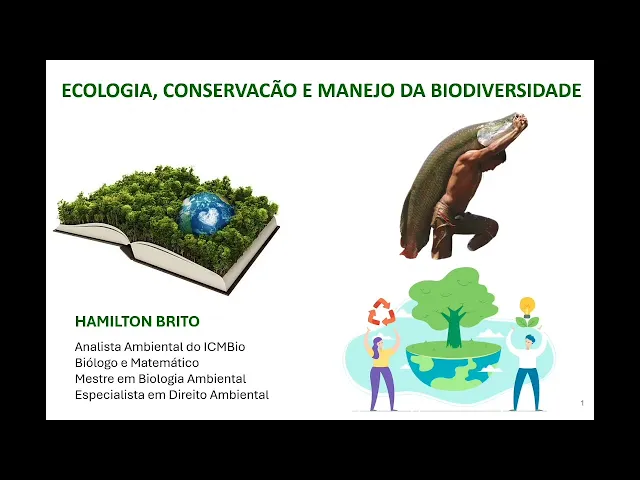 ECOLOGIA, CONSERVACÃO E MANEJO DA BIODIVERSIDADE

HAMILTON BRITO

Analista Ambiental do ICMBio
Biólogo e Matemático
Mestre em Biologia Ambiental
Especialista em Direito Ambiental

1